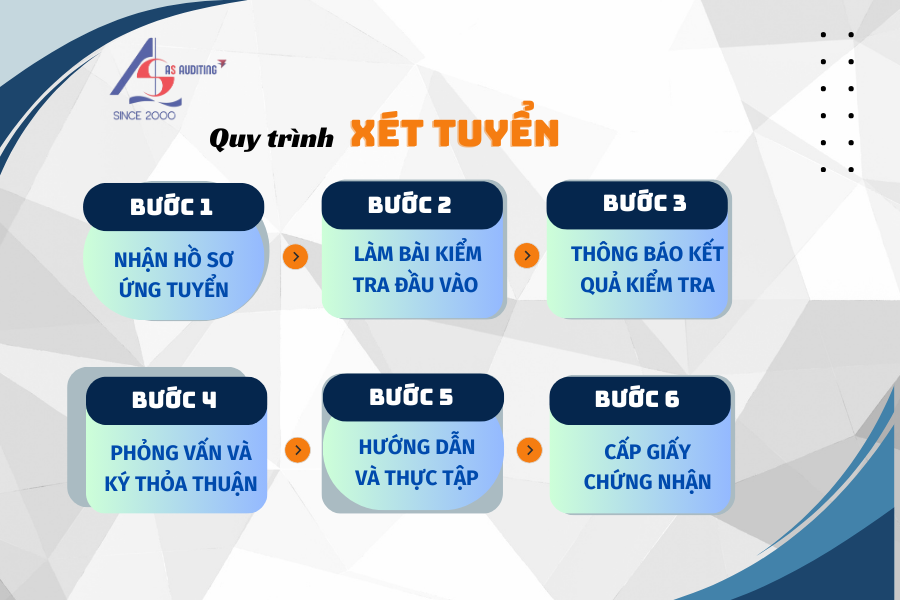 AS AUDITING
SINCE 2000

Quy trình XÉT TUYỂN

BƯỚC 1
NHẬN HỒ SƠ ỨNG TUYỂN

BƯỚC 2
LÀM BÀI KIỂM TRA ĐẦU VÀO

BƯỚC 3
THÔNG BÁO KẾT QUẢ KIỂM TRA

BƯỚC 4
PHỎNG VẤN VÀ KÝ THỎA THUẬN

BƯỚC 5
HƯỚNG DẪN VÀ THỰC TẬP

BƯỚC 6
CẤP GIẤY CHỨNG NHẬN